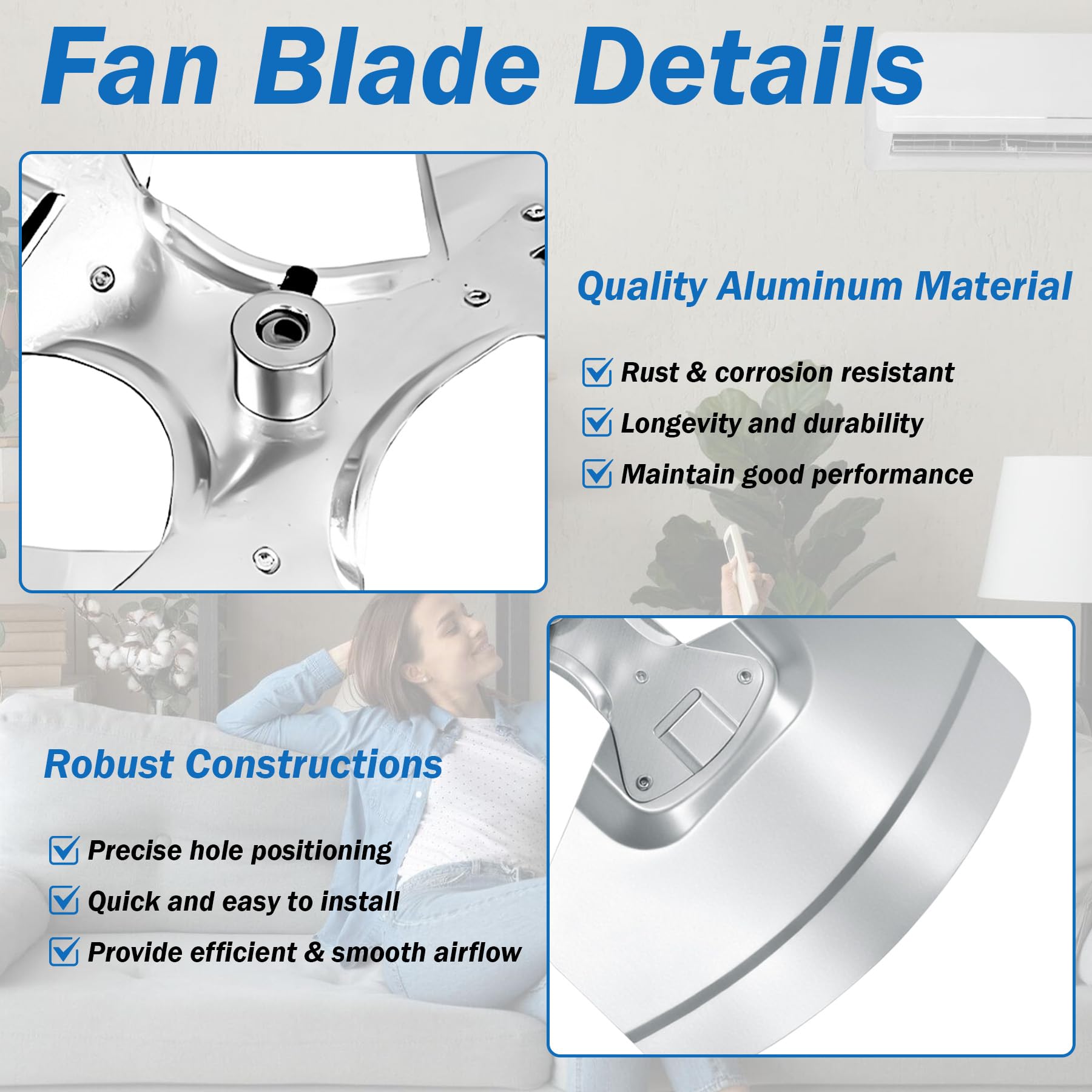 Fan Blade Details

Quality Aluminum Material

☑ Rust & corrosion resistant
☑ Longevity and durability
☑ Maintain good performance

Robust Constructions

☑ Precise hole positioning
☑ Quick and easy to install
☑ Provide efficient & smooth airflow